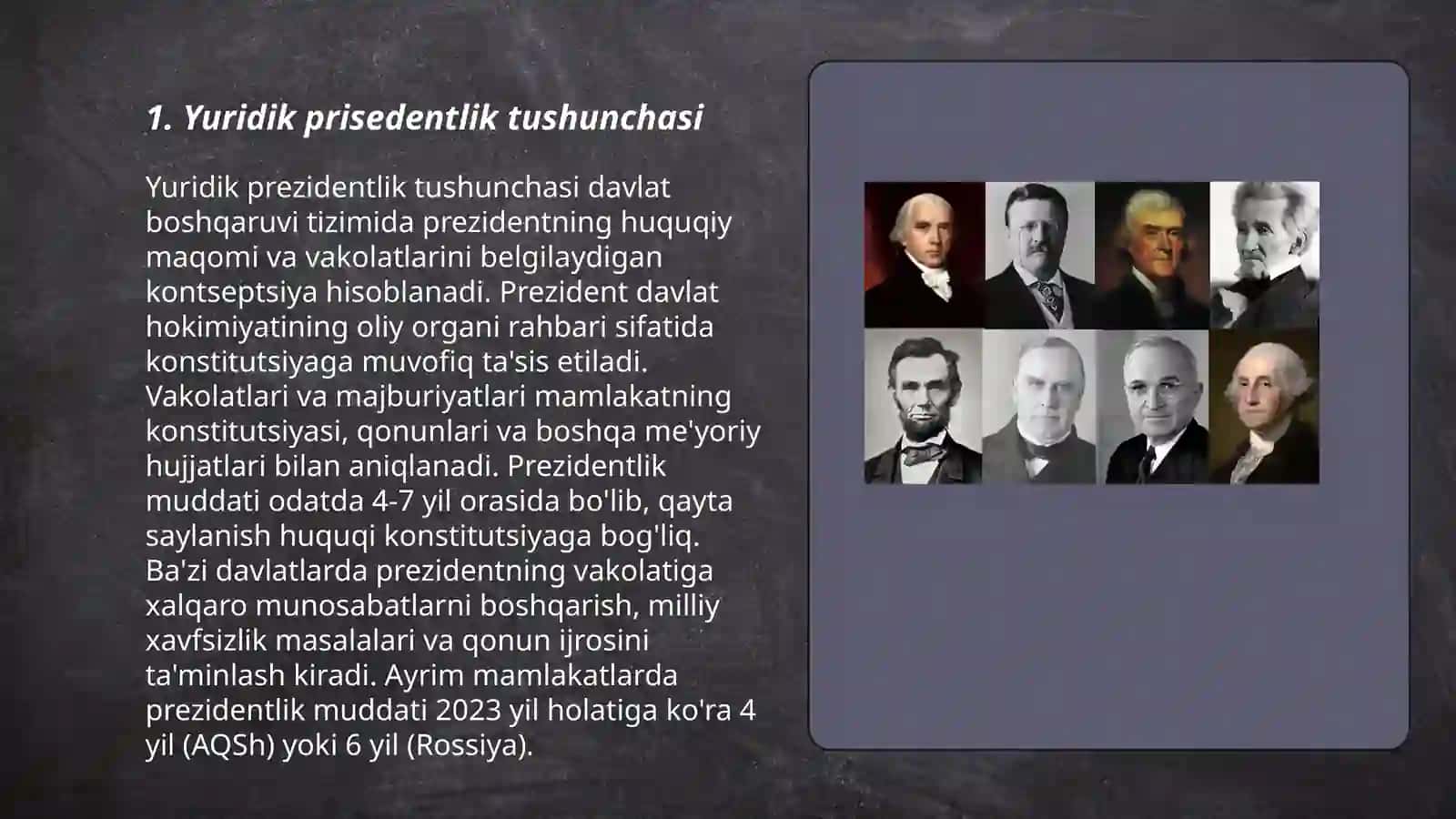 1. Yuridik prisedentlik tushunchasi

Yuridik prezidentlik tushunchasi davlat boshqaruvi tizimida prezidentning huquqiy maqomi va vakolatlarini belgilaydigan kontseptsiya hisoblanadi. Prezident davlat hokimiyatining oliy organi rahbari sifatida konstitutsiyaga muvofiq ta'sis etiladi. Vakolatlari va majburiyatlari mamlakatning konstitutsiyasi, qonunlari va boshqa me'yoriy hujjatlari bilan aniqlanadi. Prezidentlik muddati odatda 4-7 yil orasida bo'lib, qayta saylanish huquqi konstitutsiyaga bog'liq. Ba'zi davlatlarda prezidentning vakolatiga xalqaro munosabatlarni boshqarish, milliy xavfsizlik masalalari va qonun ijrosini ta'minlash kiradi. Ayrim mamlakatlarda prezidentlik muddati 2023 yil holatiga ko'ra 4 yil (AQSh) yoki 6 yil (Rossiya).